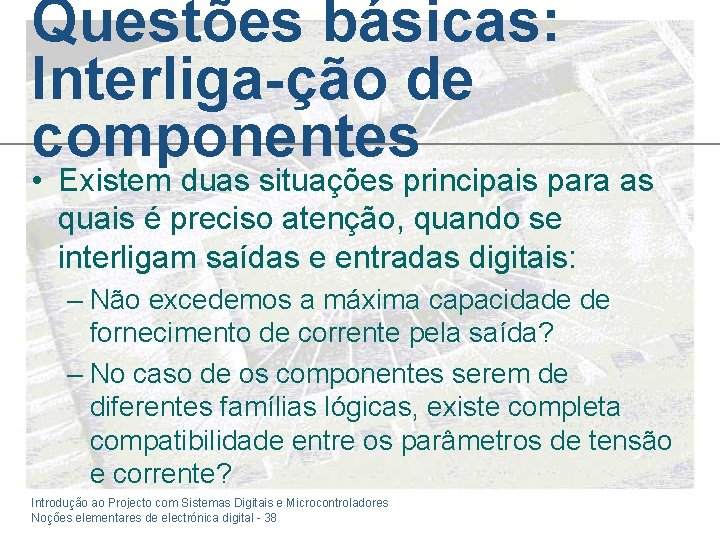 Questões básicas: Interliga-ção de componentes

• Existem duas situações principais para as quais é preciso atenção, quando se interligam saídas e entradas digitais:

– Não excedemos a máxima capacidade de fornecimento de corrente pela saída?

– No caso de os componentes serem de diferentes famílias lógicas, existe completa compatibilidade entre os parâmetros de tensão e corrente?

Introdução ao Projecto com Sistemas Digitais e Microcontroladores
Noções elementares de electrónica digital - 38